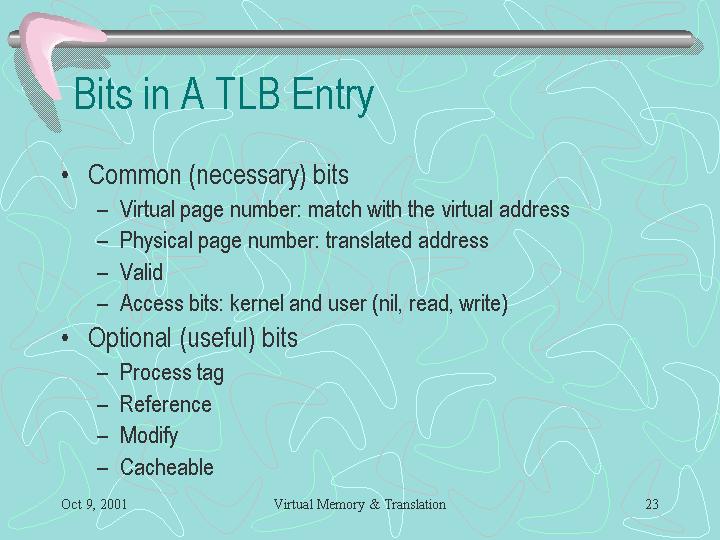 Bits in A TLB Entry

• Common (necessary) bits
  – Virtual page number: match with the virtual address
  – Physical page number: translated address
  – Valid
  – Access bits: kernel and user (nil, read, write)
• Optional (useful) bits
  – Process tag
  – Reference
  – Modify
  – Cacheable

Oct 9, 2001 Virtual Memory & Translation 23